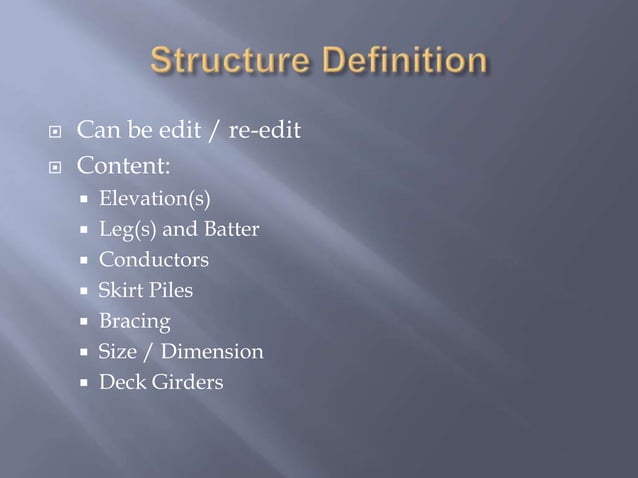 Structure Definition

- Can be edit / re-edit
- Content:
  - Elevation(s)
  - Leg(s) and Batter
  - Conductors
  - Skirt Piles
  - Bracing
  - Size / Dimension
  - Deck Girders